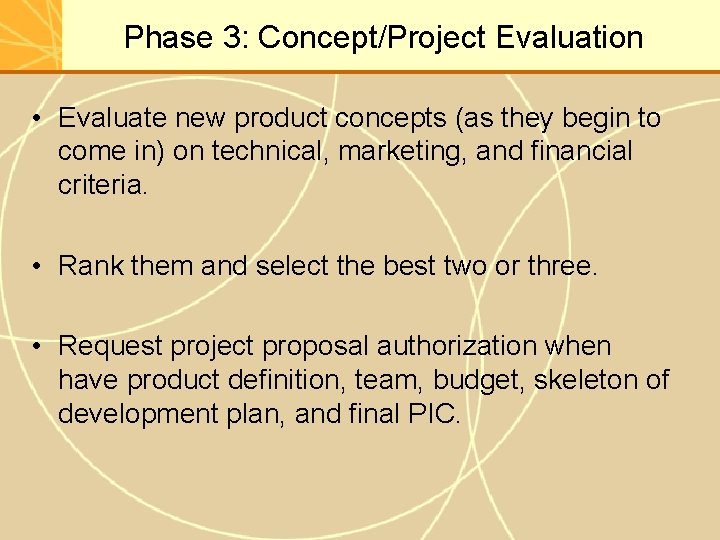 Phase 3: Concept/Project Evaluation

• Evaluate new product concepts (as they begin to come in) on technical, marketing, and financial criteria.

• Rank them and select the best two or three.

• Request project proposal authorization when have product definition, team, budget, skeleton of development plan, and final PIC.